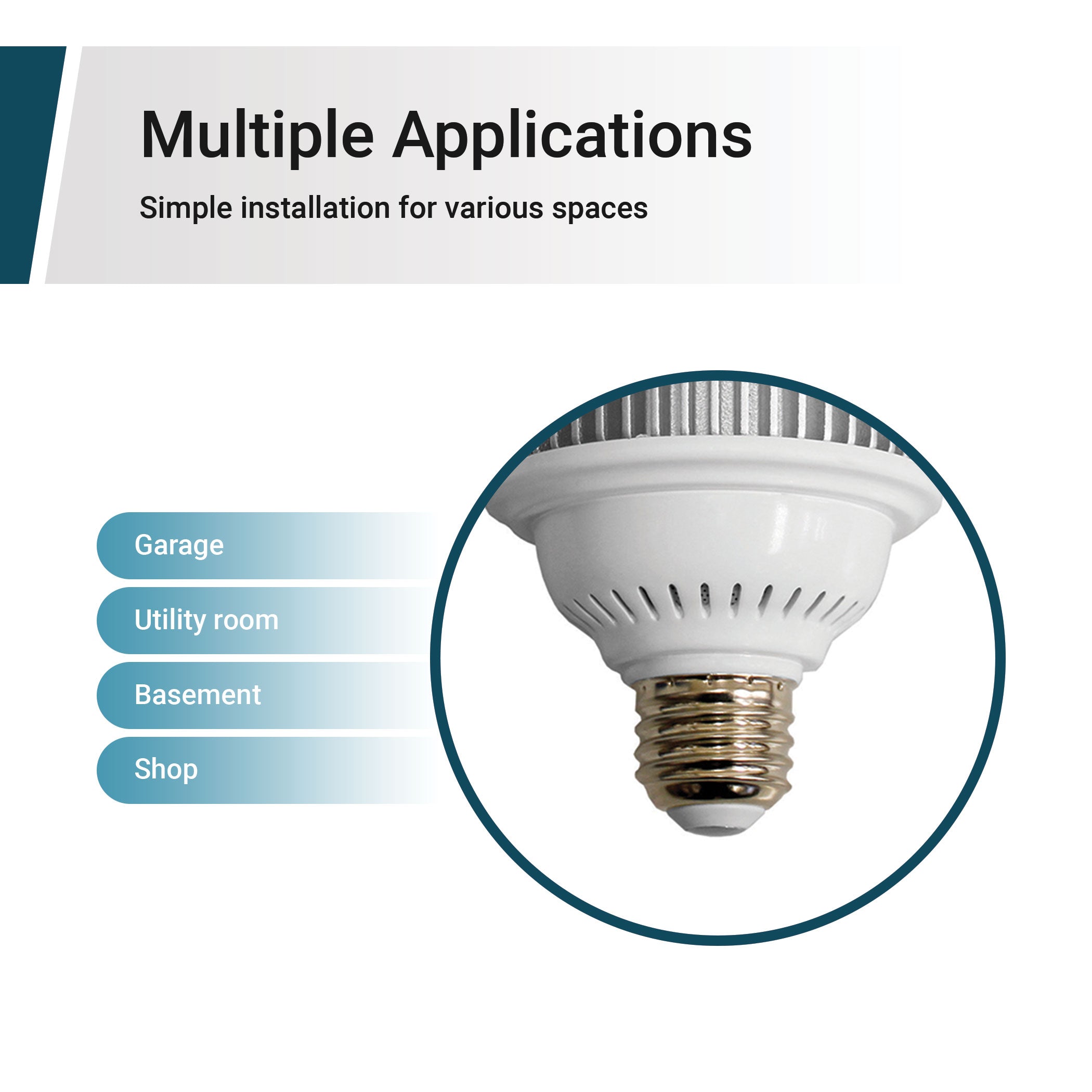 Multiple Applications

Simple installation for various spaces

Garage

Utility room

Basement

Shop